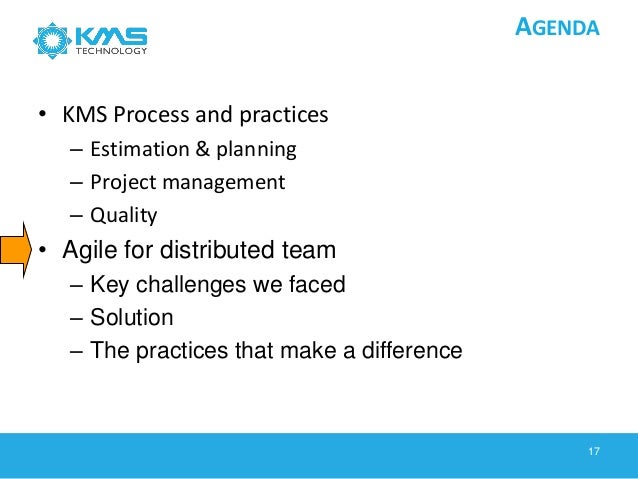 KMS TECHNOLOGY

AGENDA

• KMS Process and practices
– Estimation & planning
– Project management
– Quality
• Agile for distributed team
– Key challenges we faced
– Solution
– The practices that make a difference

17